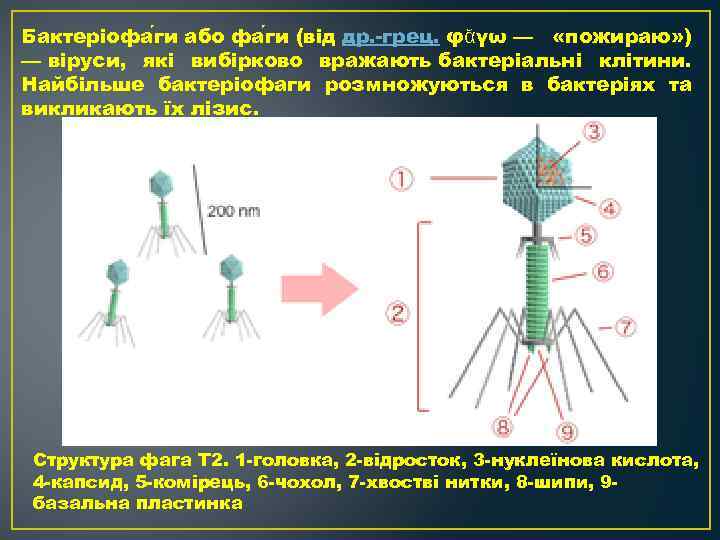 Бактеріофа́ги або фа́ги (від др.-грец. φᾰγω — «пожираю») — віруси, які вибірково вражають бактеріальні клітини. Найбільше бактеріофаги розмножуються в бактеріях та викликають їх лізис.

200 nm

1

2

3

4

5

6

7

8

9

Структура фага Т2. 1-головка, 2-відросток, 3-нуклеїнова кислота, 4-капсид, 5-комірець, 6-чохол, 7-хвостві нитки, 8-шипи, 9-базальна пластинка